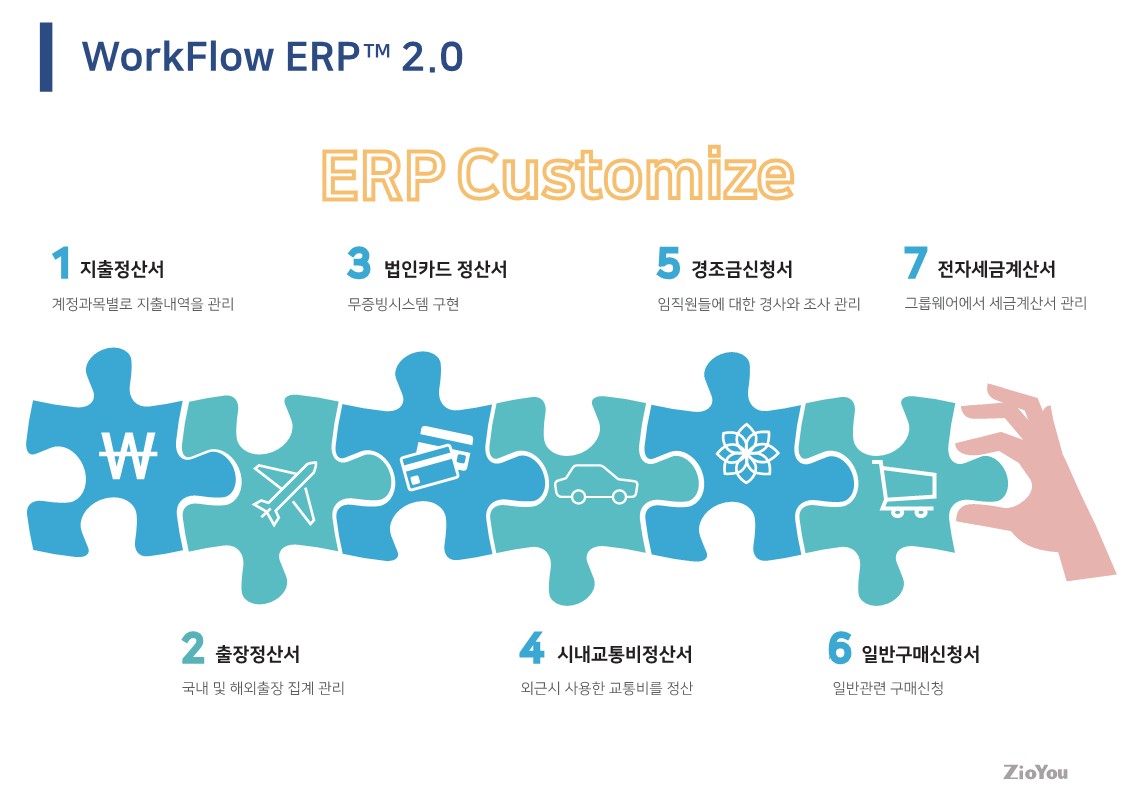 WorkFlow ERP™ 2.0

ERP Customize

1 지출정산서
계정과목별로 지출내역을 관리

3 법인카드 정산서
무증빙시스템 구현

5 경조금신청서
임직원들에 대한 경사와 조사 관리

7 전자세금계산서
그룹웨어에서 세금계산서 관리

₩

2 출장정산서
국내 및 해외출장 집계 관리

4 시내교통비정산서
외근시 사용한 교통비를 정산

6 일반구매신청서
일반관련 구매신청

ZioYou